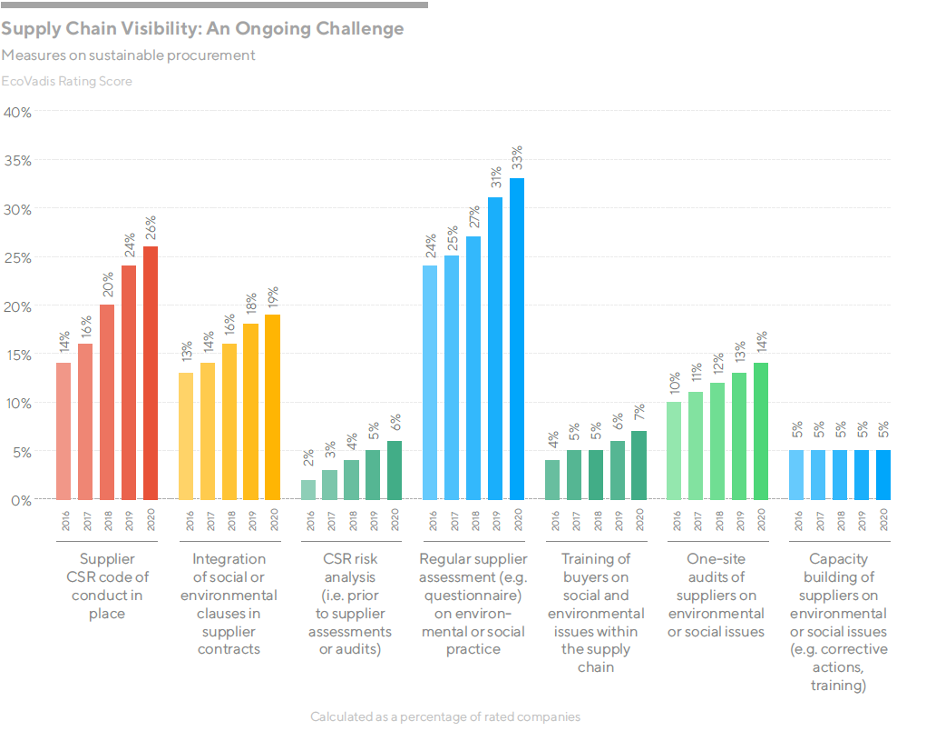 Supply Chain Visibility: An Ongoing Challenge
Measures on sustainable procurement
EcoVadis Rating Score

40%
35%
30%
25%
20%
15%
10%
5%
0%

14% 16% 20% 24% 26%
2016 2017 2018 2019 2020
Supplier CSR code of conduct in place

13% 14% 16% 18% 19%
2016 2017 2018 2019 2020
Integration of social or environmental clauses in supplier contracts

2% 3% 4% 5% 6%
2016 2017 2018 2019 2020
CSR risk analysis (i.e. prior to supplier assessments or audits)

24% 25% 27% 31% 33%
2016 2017 2018 2019 2020
Regular supplier assessment (e.g. questionnaire) on environmental or social practice

4% 5% 5% 6% 7%
2016 2017 2018 2019 2020
Training of buyers on social and environmental issues within the supply chain

10% 11% 12% 13% 14%
2016 2017 2018 2019 2020
One-site audits of suppliers on environmental or social issues

5% 5% 5% 5% 5%
2016 2017 2018 2019 2020
Capacity building of suppliers on environmental or social issues (e.g. corrective actions, training)

Calculated as a percentage of rated companies